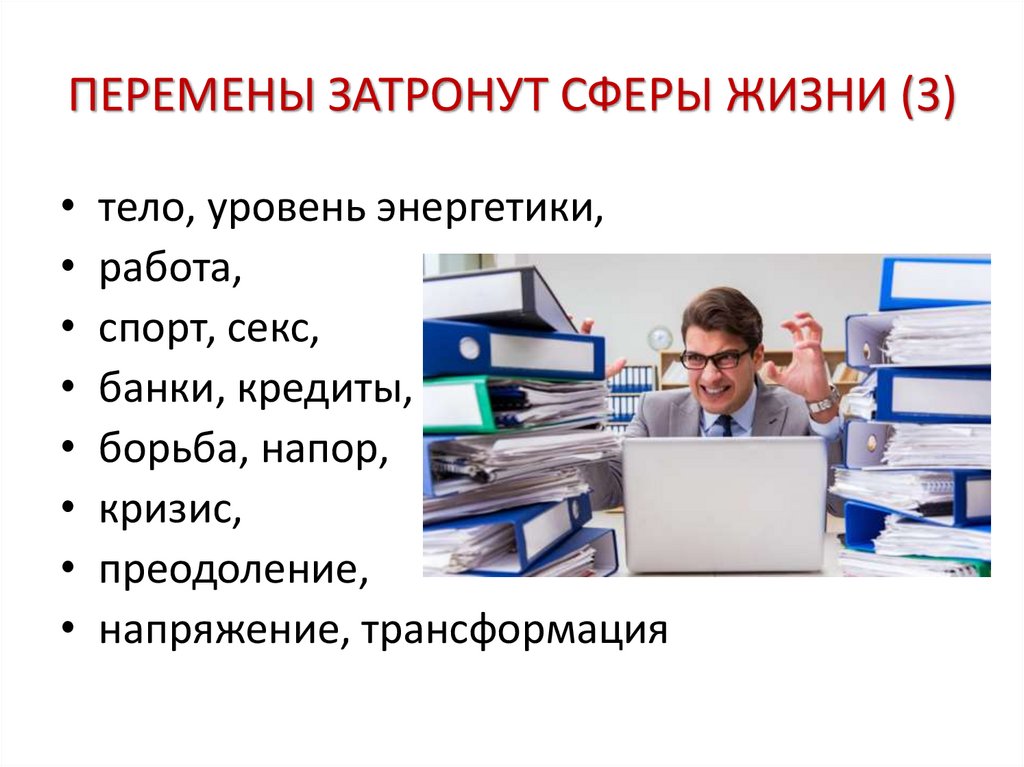 ПЕРЕМЕНЫ ЗАТРОНУТ СФЕРЫ ЖИЗНИ (3)

• тело, уровень энергетики,
• работа,
• спорт, секс,
• банки, кредиты,
• борьба, напор,
• кризис,
• преодоление,
• напряжение, трансформация